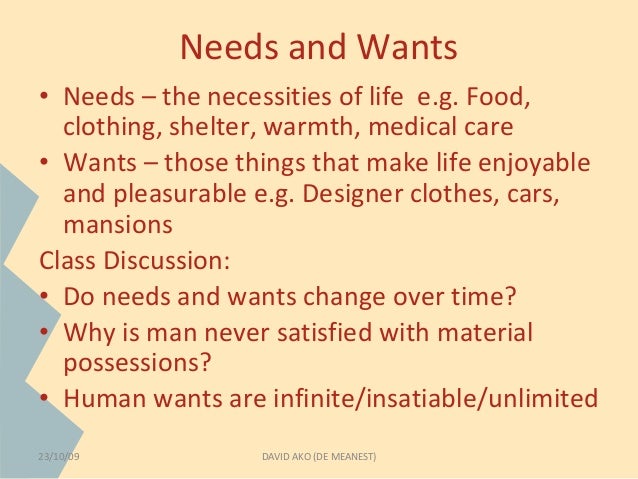 Needs and Wants

• Needs – the necessities of life e.g. Food, clothing, shelter, warmth, medical care
• Wants – those things that make life enjoyable and pleasurable e.g. Designer clothes, cars, mansions

Class Discussion:
• Do needs and wants change over time?
• Why is man never satisfied with material possessions?
• Human wants are infinite/insatiable/unlimited

23/10/09
DAVID AKO (DE MEANEST)